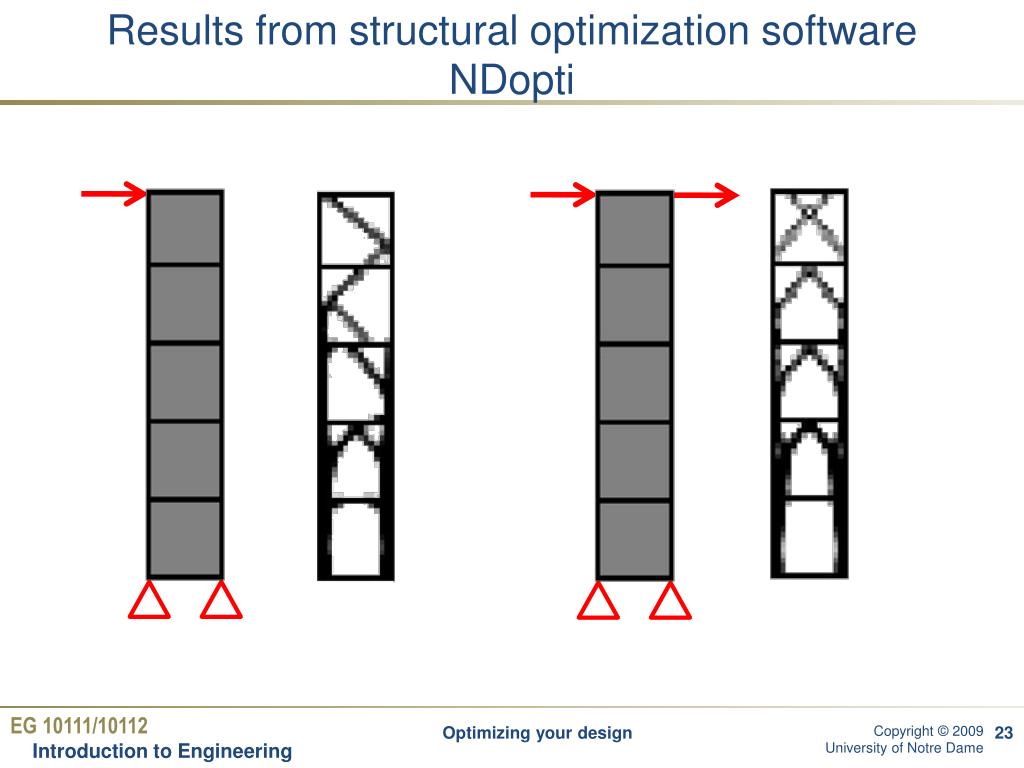 Results from structural optimization software NDopti

EG 10111/10112
Introduction to Engineering

Optimizing your design

Copyright © 2009
University of Notre Dame

23